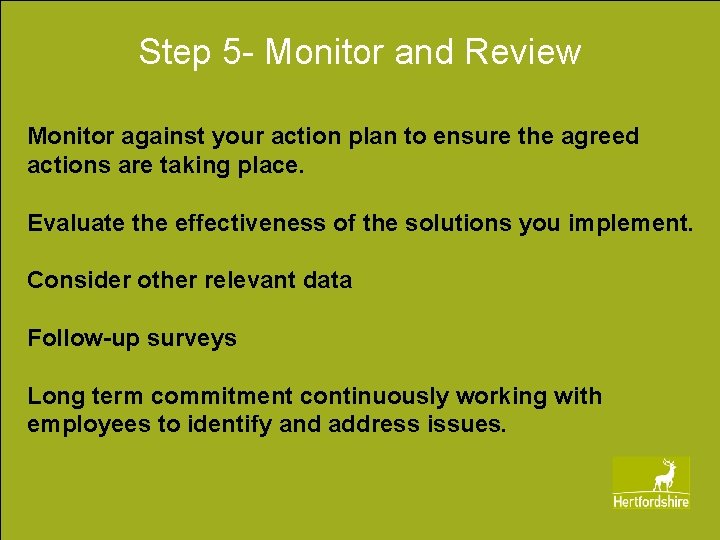 Step 5- Monitor and Review

Monitor against your action plan to ensure the agreed actions are taking place.

Evaluate the effectiveness of the solutions you implement.

Consider other relevant data

Follow-up surveys

Long term commitment continuously working with employees to identify and address issues.

Hertfordshire